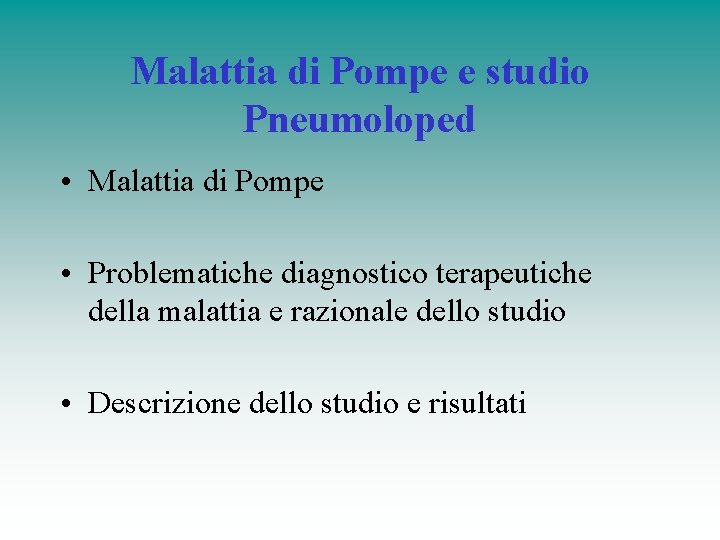 Malattia di Pompe e studio Pneumoloped

• Malattia di Pompe

• Problematiche diagnostico terapeutiche della malattia e razionale dello studio

• Descrizione dello studio e risultati